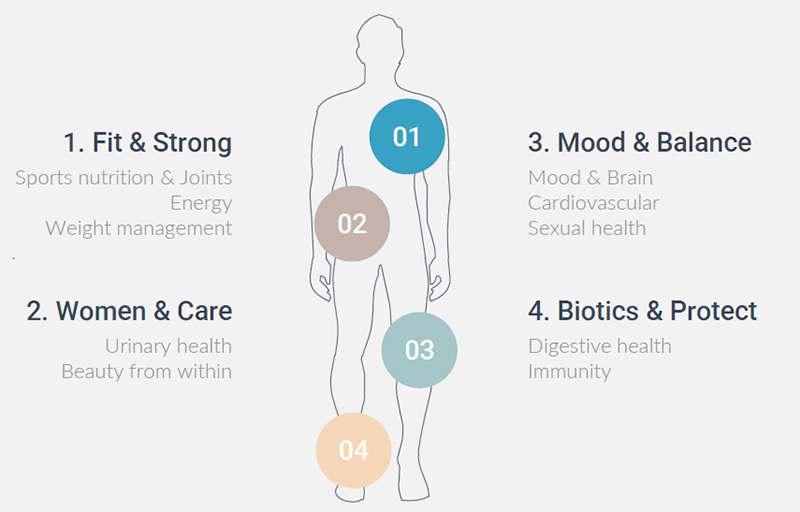 1. Fit & Strong
Sports nutrition & Joints
Energy
Weight management

2. Women & Care
Urinary health
Beauty from within

01

02

03

04

3. Mood & Balance
Mood & Brain
Cardiovascular
Sexual health

4. Biotics & Protect
Digestive health
Immunity